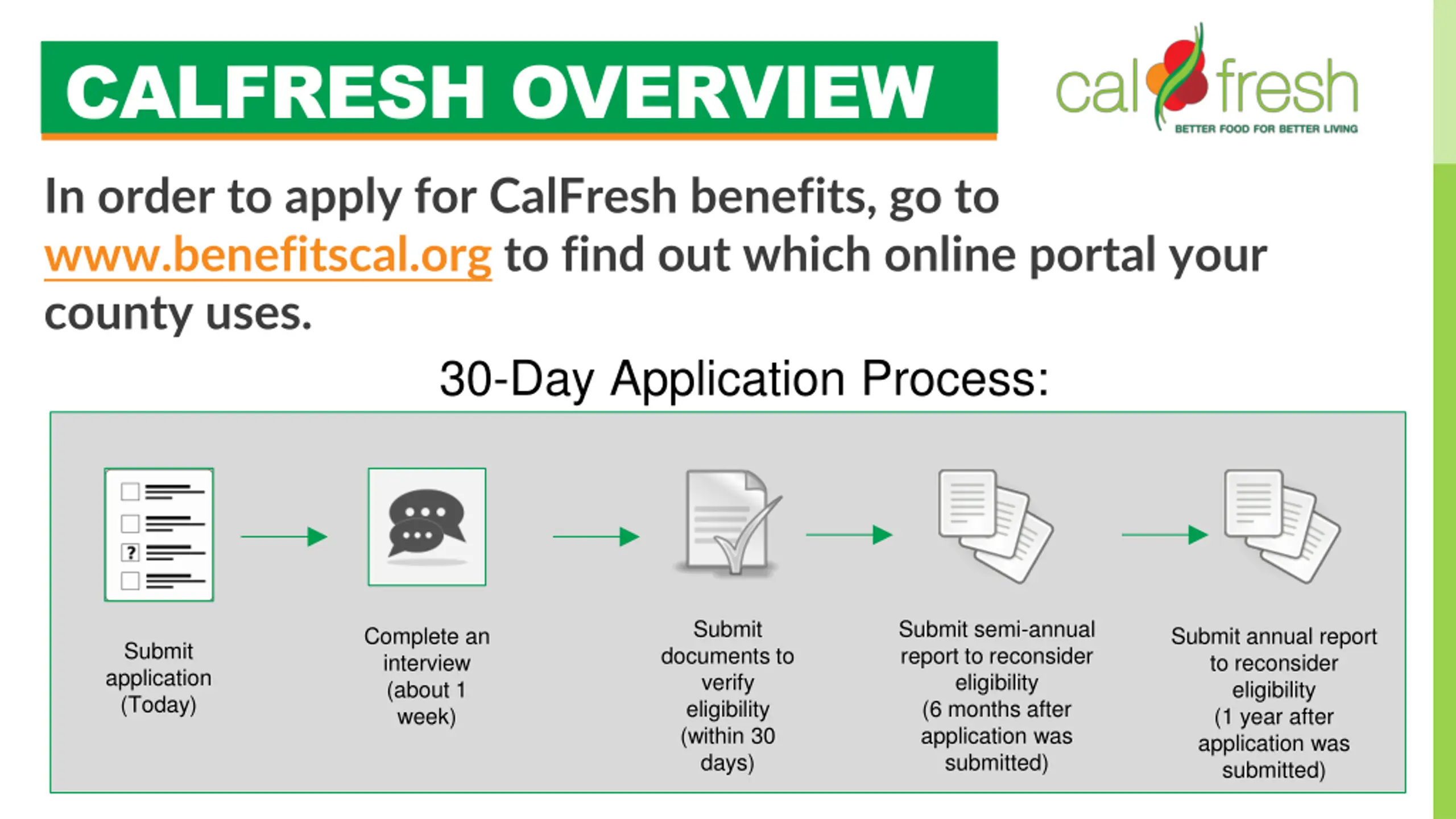 CALFRESH OVERVIEW

cal fresh
BETTER FOOD FOR BETTER LIVING

In order to apply for CalFresh benefits, go to www.benefitscal.org to find out which online portal your county uses.

30-Day Application Process:

?

Submit application (Today)

Complete an interview (about 1 week)

Submit documents to verify eligibility (within 30 days)

Submit semi-annual report to reconsider eligibility (6 months after application was submitted)

Submit annual report to reconsider eligibility (1 year after application was submitted)